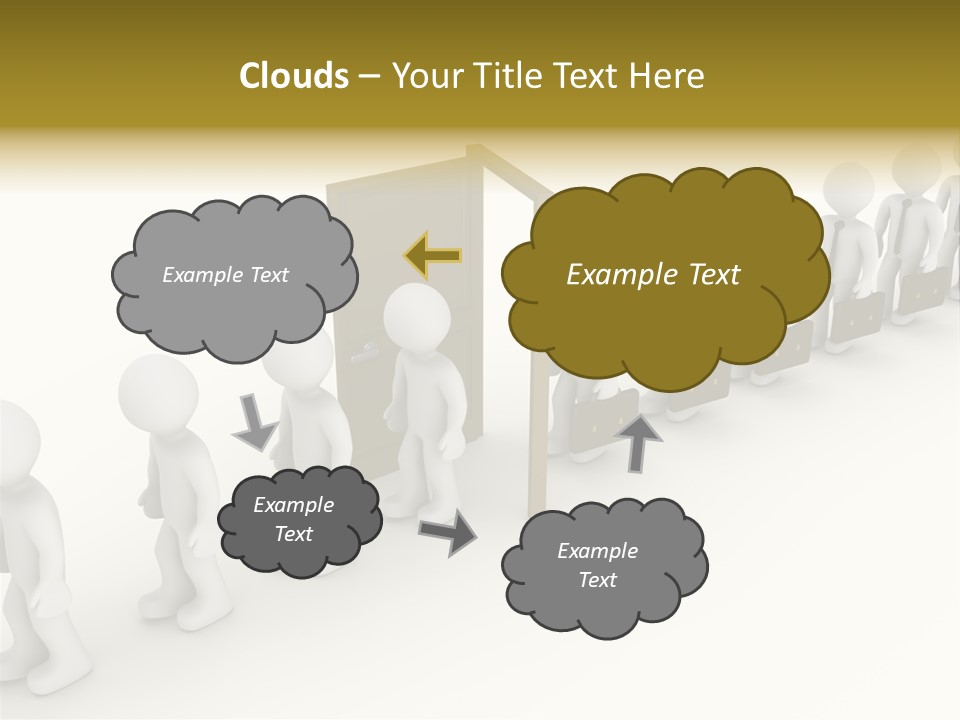 Clouds – Your Title Text Here

Example Text

Example Text

Example Text

Example Text